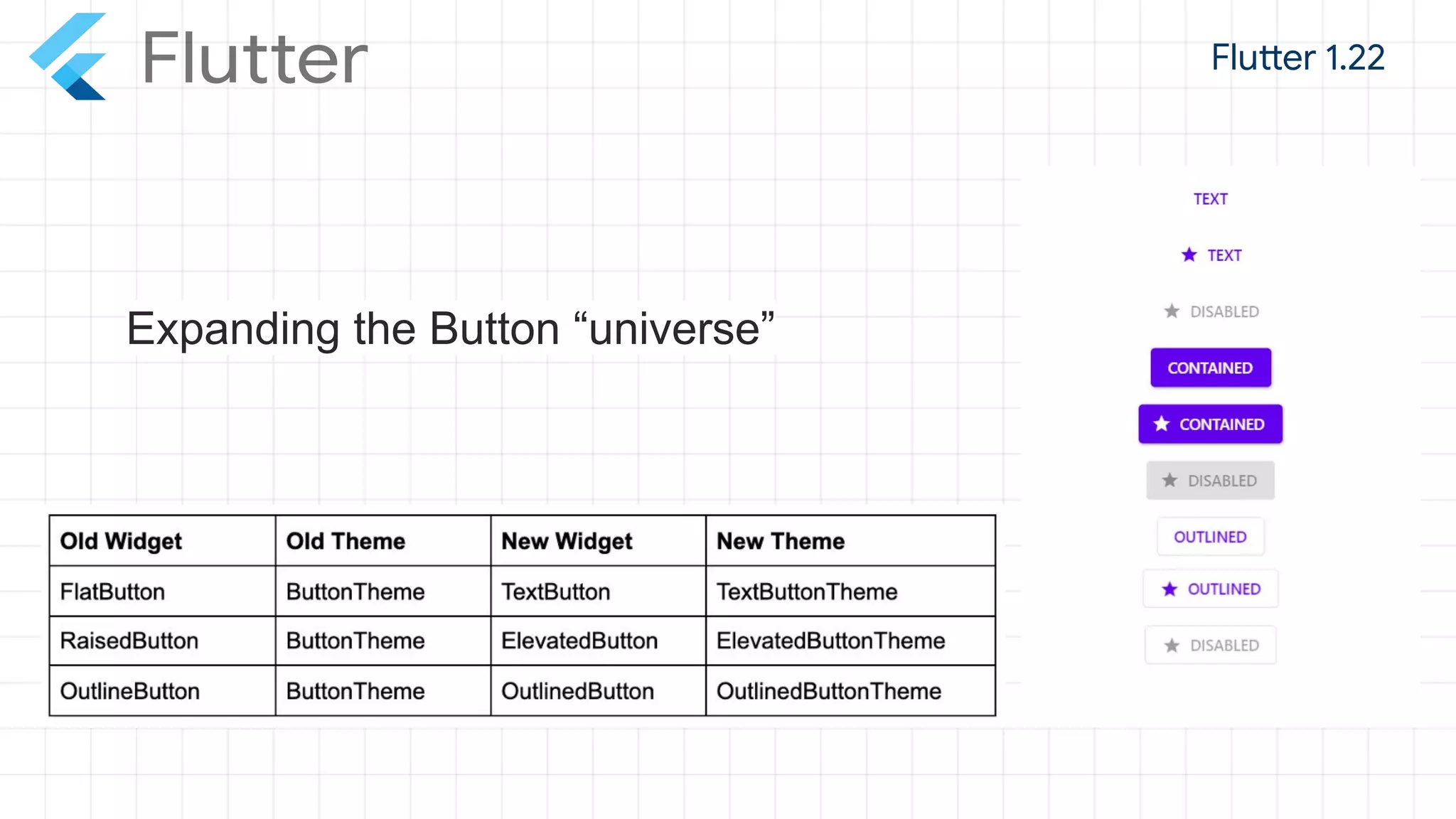 Flutter

Flutter 1.22

Expanding the Button “universe”

| Old Widget | Old Theme | New Widget | New Theme |
|---|---|---|---|
| FlatButton | ButtonTheme | TextButton | TextButtonTheme |
| RaisedButton | ButtonTheme | ElevatedButton | ElevatedButtonTheme |
| OutlineButton | ButtonTheme | OutlinedButton | OutlinedButtonTheme |

TEXT

TEXT

DISABLED

CONTAINED

CONTAINED

DISABLED

OUTLINED

OUTLINED

DISABLED